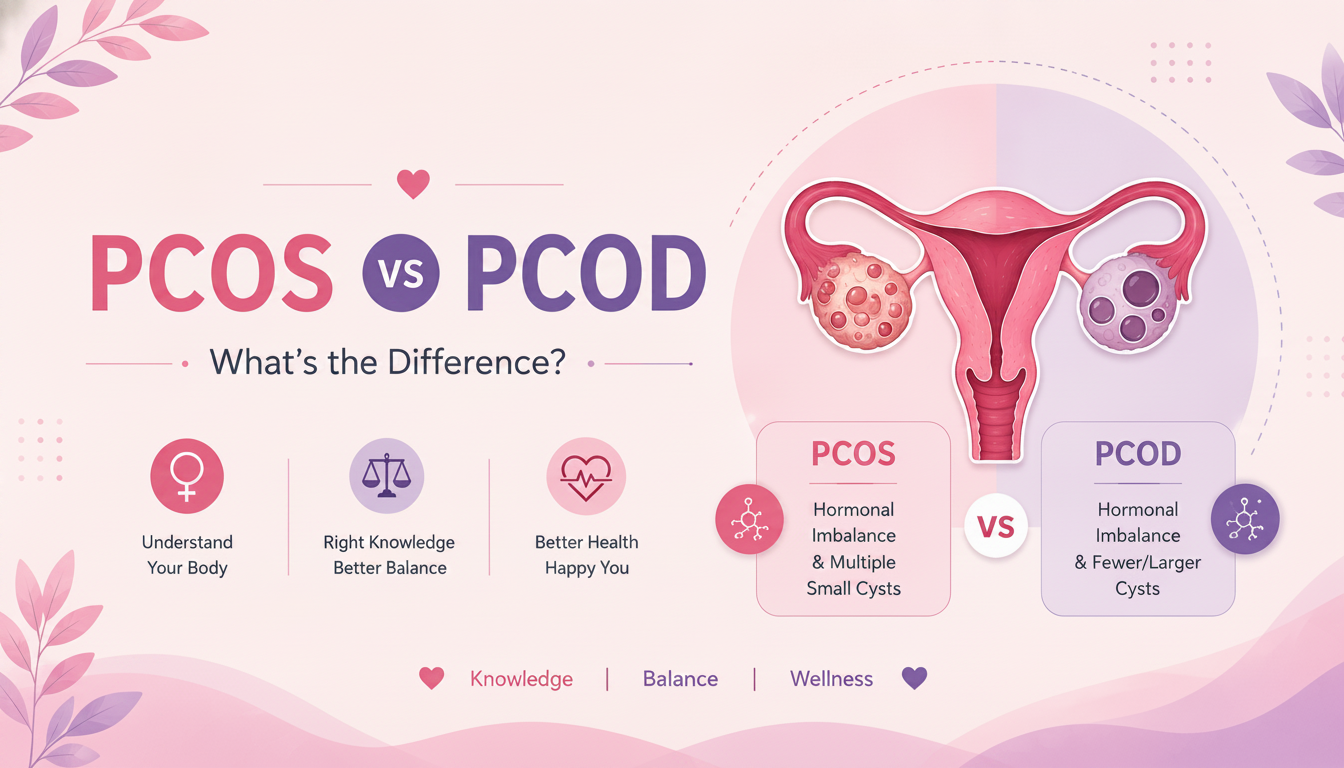 PCOS VS PCOD

What's the Difference?

Understand Your Body

Right Knowledge Better Balance

Better Health Happy You

PCOS

Hormonal Imbalance & Multiple Small Cysts

VS

PCOD

Hormonal Imbalance & Fewer/Larger Cysts

Knowledge | Balance | Wellness